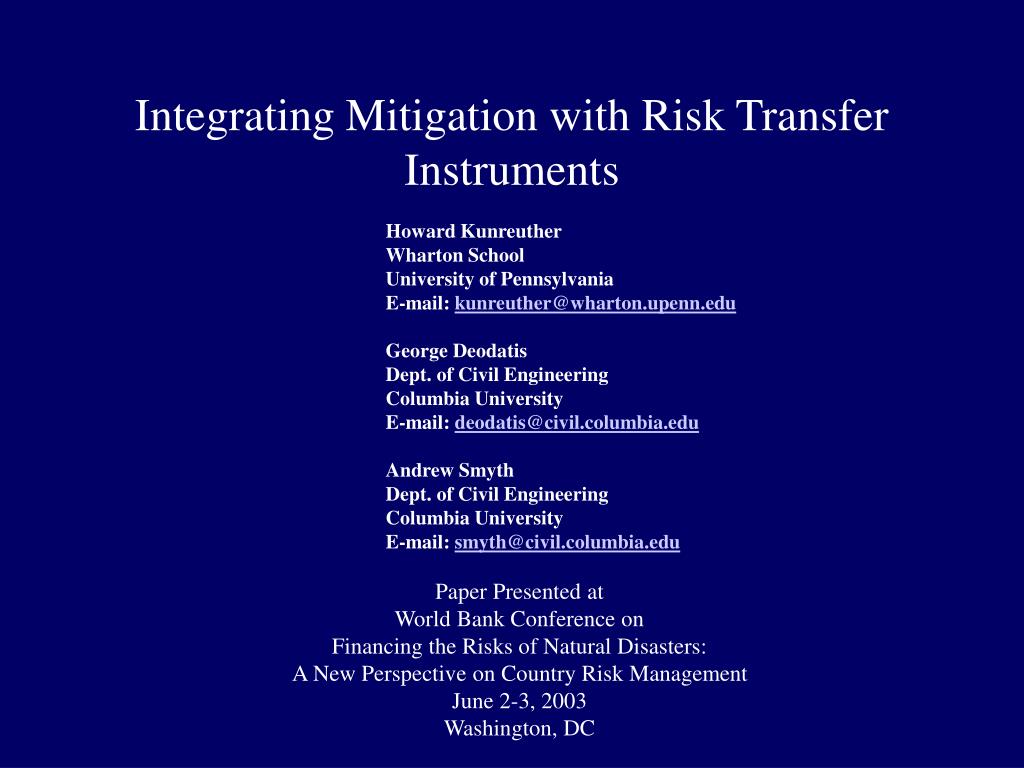 Integrating Mitigation with Risk Transfer Instruments

Howard Kunreuther
Wharton School
University of Pennsylvania
E-mail: kunreuther@wharton.upenn.edu

George Deodatis
Dept. of Civil Engineering
Columbia University
E-mail: deodatis@civil.columbia.edu

Andrew Smyth
Dept. of Civil Engineering
Columbia University
E-mail: smyth@civil.columbia.edu

Paper Presented at
World Bank Conference on
Financing the Risks of Natural Disasters:
A New Perspective on Country Risk Management
June 2-3, 2003
Washington, DC